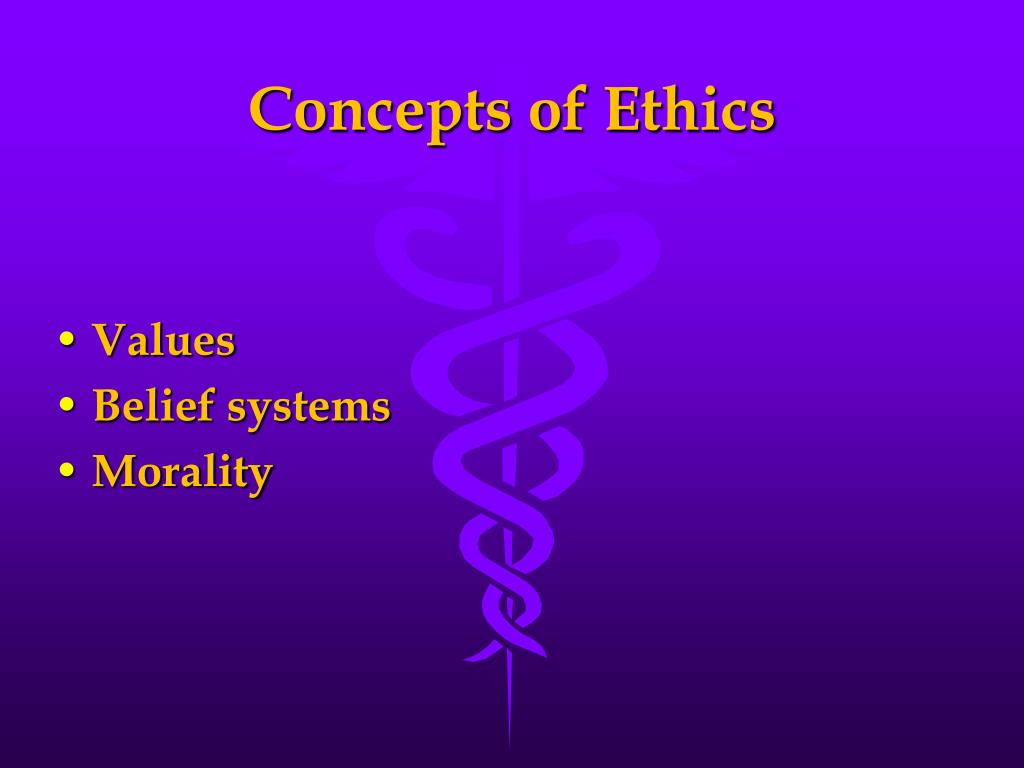 Concepts of Ethics

• Values
• Belief systems
• Morality